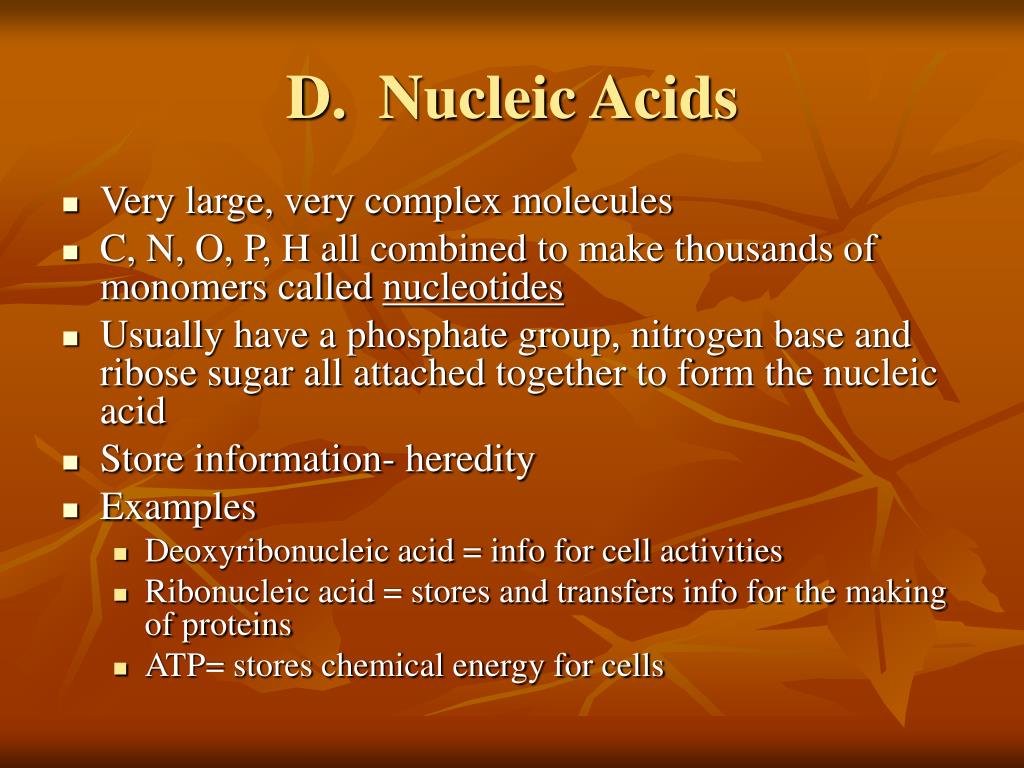 D. Nucleic Acids

- Very large, very complex molecules
- C, N, O, P, H all combined to make thousands of monomers called nucleotides
- Usually have a phosphate group, nitrogen base and ribose sugar all attached together to form the nucleic acid
- Store information- heredity
- Examples
  - Deoxyribonucleic acid = info for cell activities
  - Ribonucleic acid = stores and transfers info for the making of proteins
  - ATP= stores chemical energy for cells